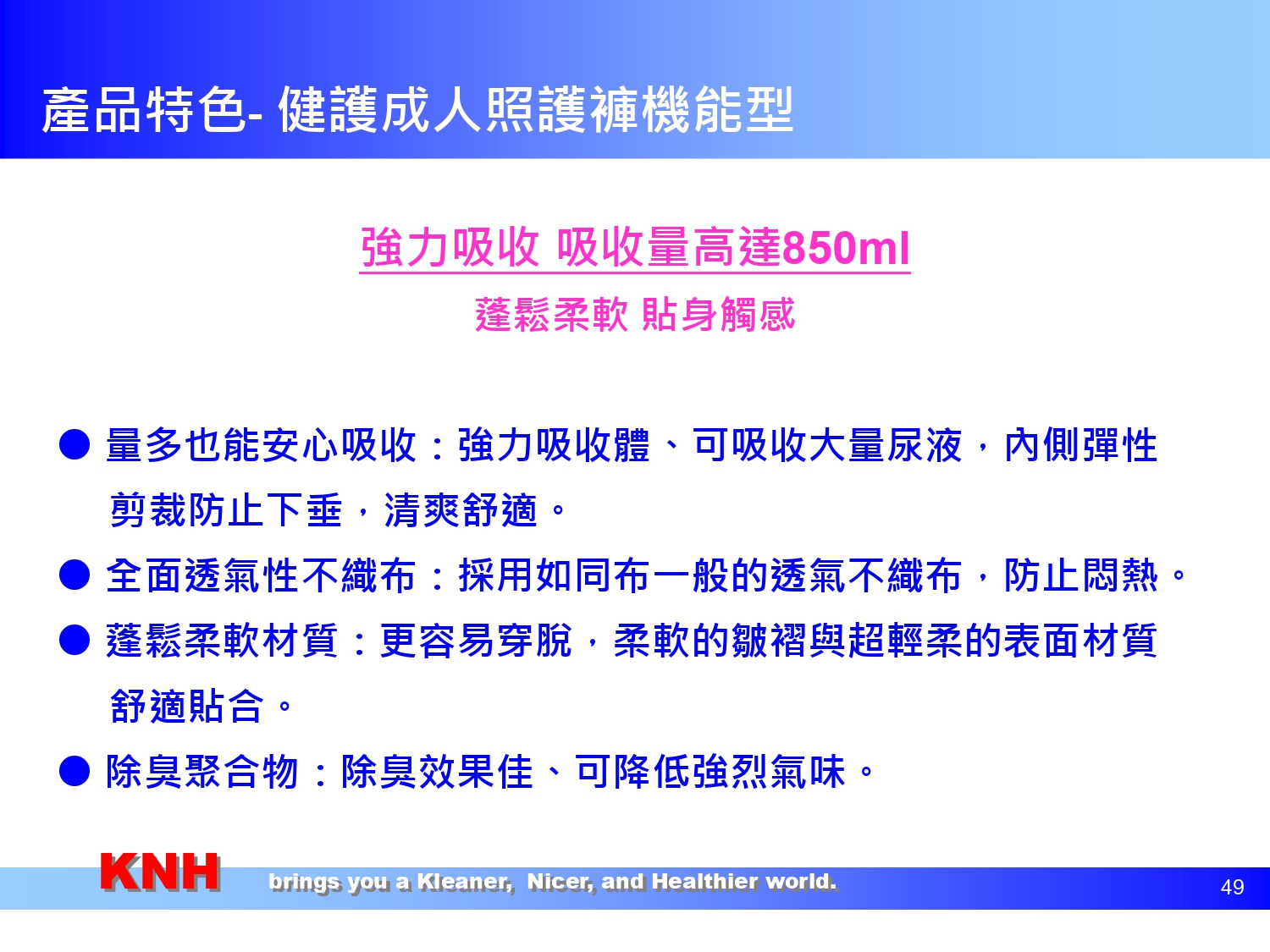 產品特色- 健護成人照護褲機能型

強力吸收 吸收量高達850ml

蓬鬆柔軟 貼身觸感

● 量多也能安心吸收：強力吸收體、可吸收大量尿液，內側彈性剪裁防止下垂，清爽舒適。

● 全面透氣性不織布：採用如同布一般的透氣不織布，防止悶熱。

● 蓬鬆柔軟材質：更容易穿脫，柔軟的皺褶與超輕柔的表面材質舒適貼合。

● 除臭聚合物：除臭效果佳、可降低強烈氣味。

KNH brings you a Kleaner, Nicer, and Healthier world.

49